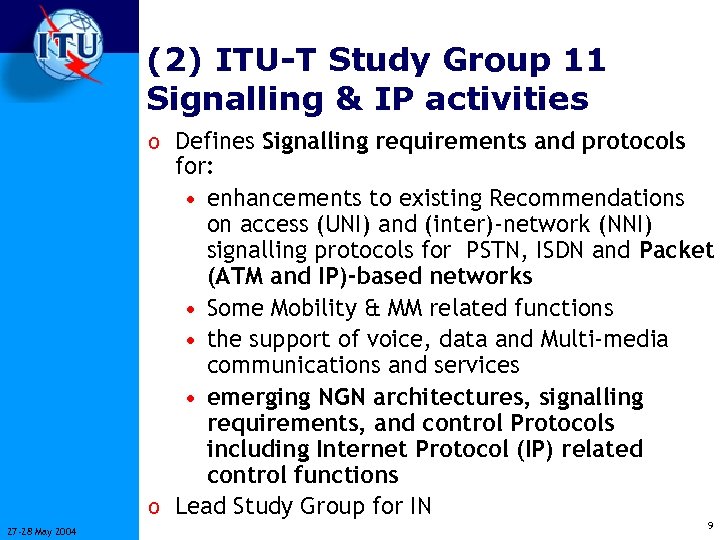 ITU

(2) ITU-T Study Group 11 Signalling & IP activities

o Defines Signalling requirements and protocols for:
• enhancements to existing Recommendations on access (UNI) and (inter)-network (NNI) signalling protocols for PSTN, ISDN and Packet (ATM and IP)-based networks
• Some Mobility & MM related functions
• the support of voice, data and Multi-media communications and services
• emerging NGN architectures, signalling requirements, and control Protocols including Internet Protocol (IP) related control functions
o Lead Study Group for IN

27-28 May 2004

9